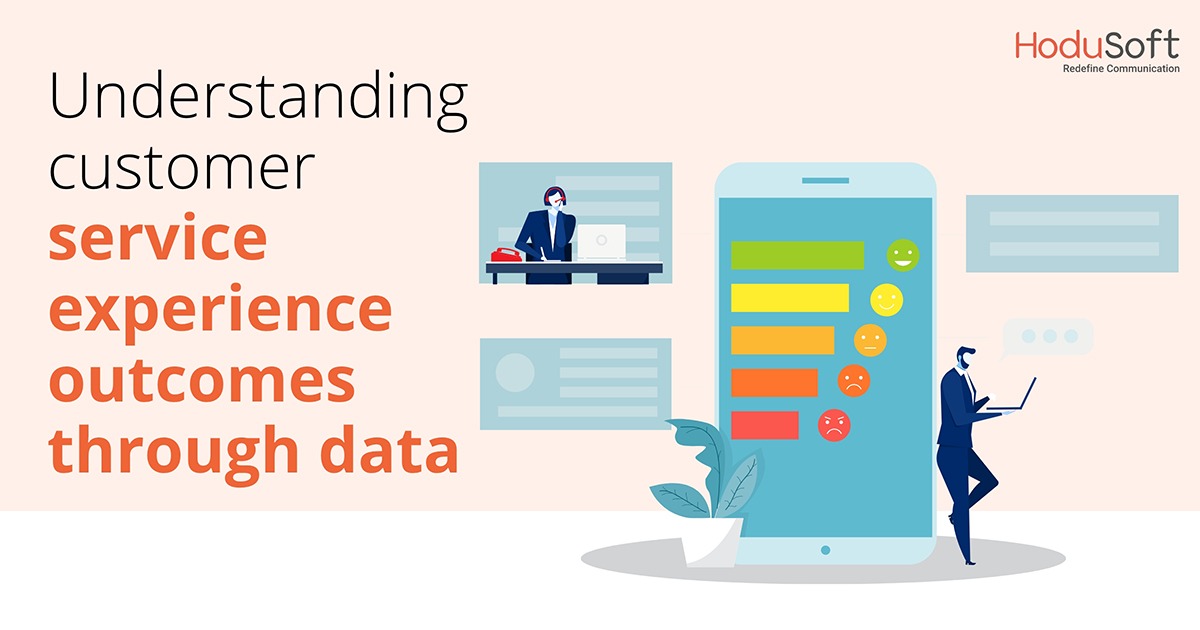 HoduSoft
Redefine Communication

Understanding customer service experience outcomes through data